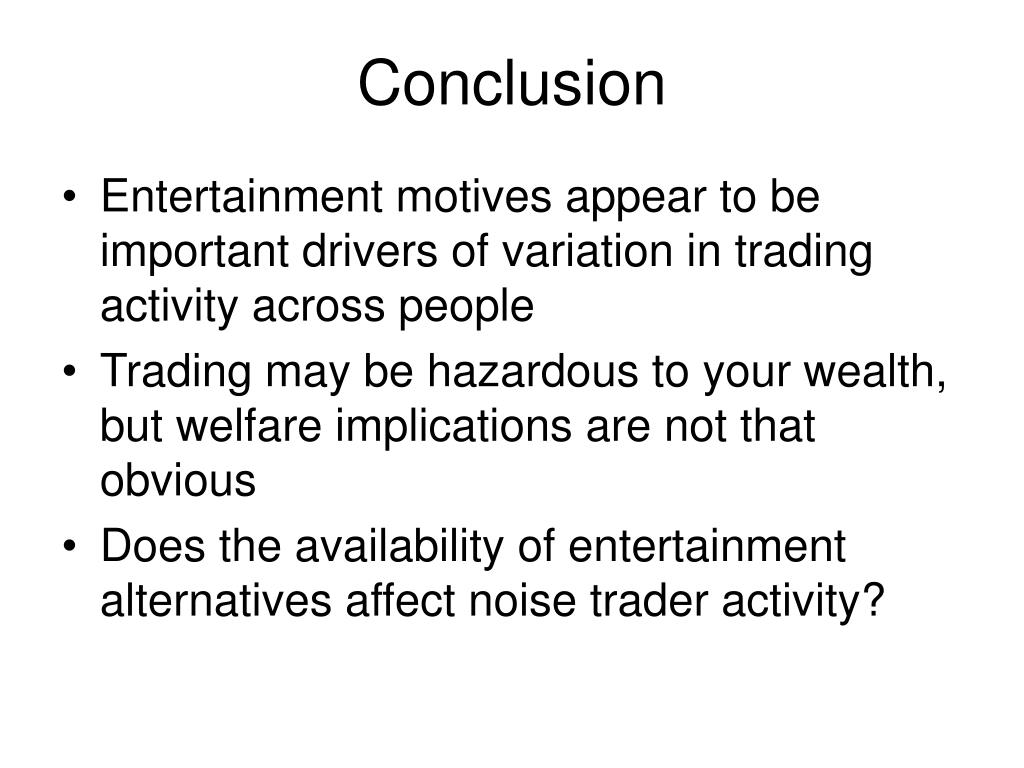 Conclusion

• Entertainment motives appear to be important drivers of variation in trading activity across people
• Trading may be hazardous to your wealth, but welfare implications are not that obvious
• Does the availability of entertainment alternatives affect noise trader activity?